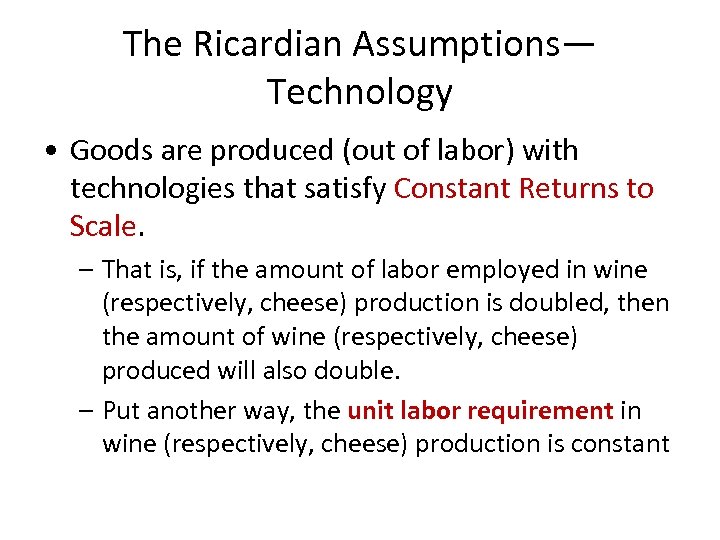 The Ricardian Assumptions—Technology

• Goods are produced (out of labor) with technologies that satisfy Constant Returns to Scale.

– That is, if the amount of labor employed in wine (respectively, cheese) production is doubled, then the amount of wine (respectively, cheese) produced will also double.

– Put another way, the unit labor requirement in wine (respectively, cheese) production is constant